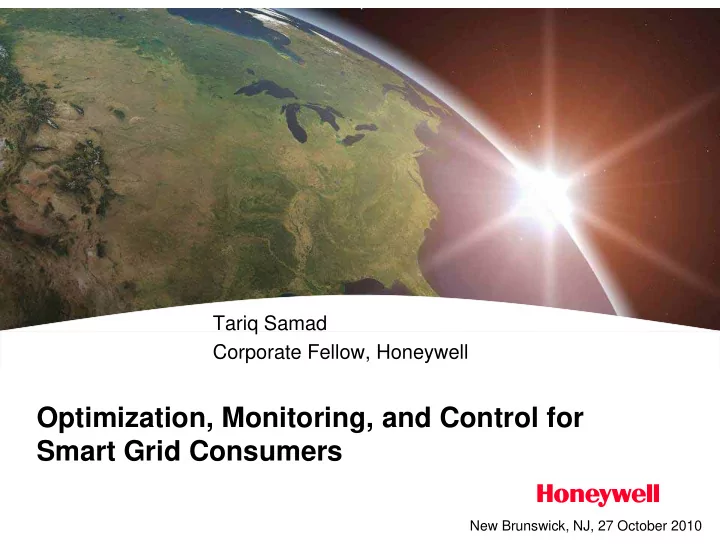 Tariq Samad
Corporate Fellow, Honeywell

Optimization, Monitoring, and Control for Smart Grid Consumers

Honeywell

New Brunswick, NJ, 27 October 2010